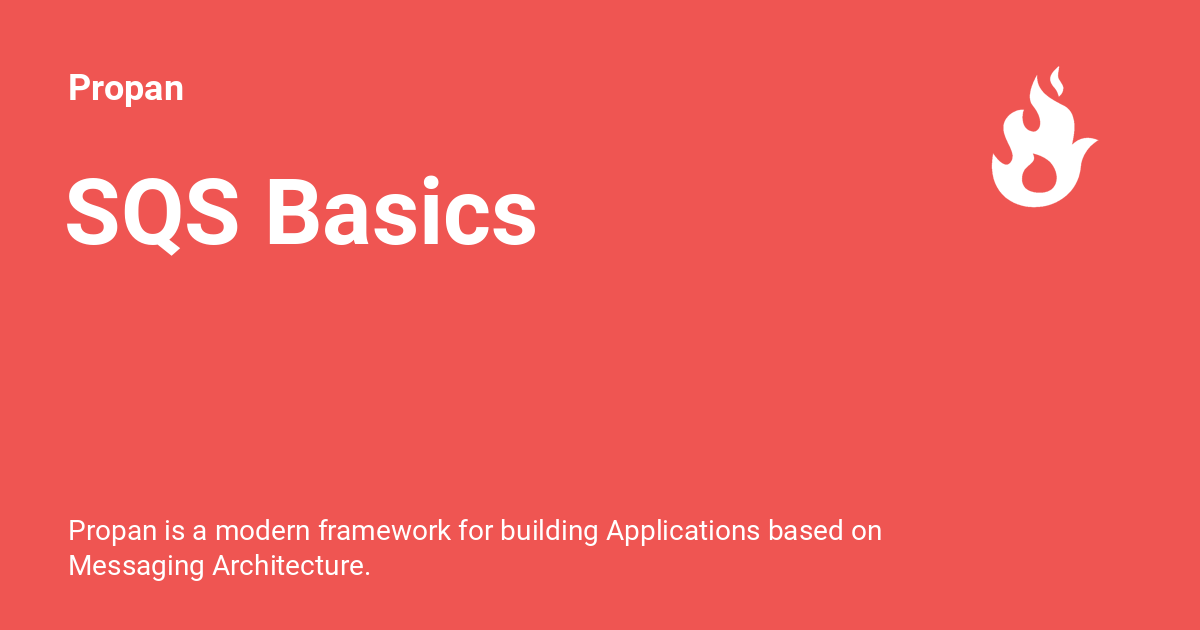 Propan

SQS Basics

Propan is a modern framework for building Applications based on Messaging Architecture.